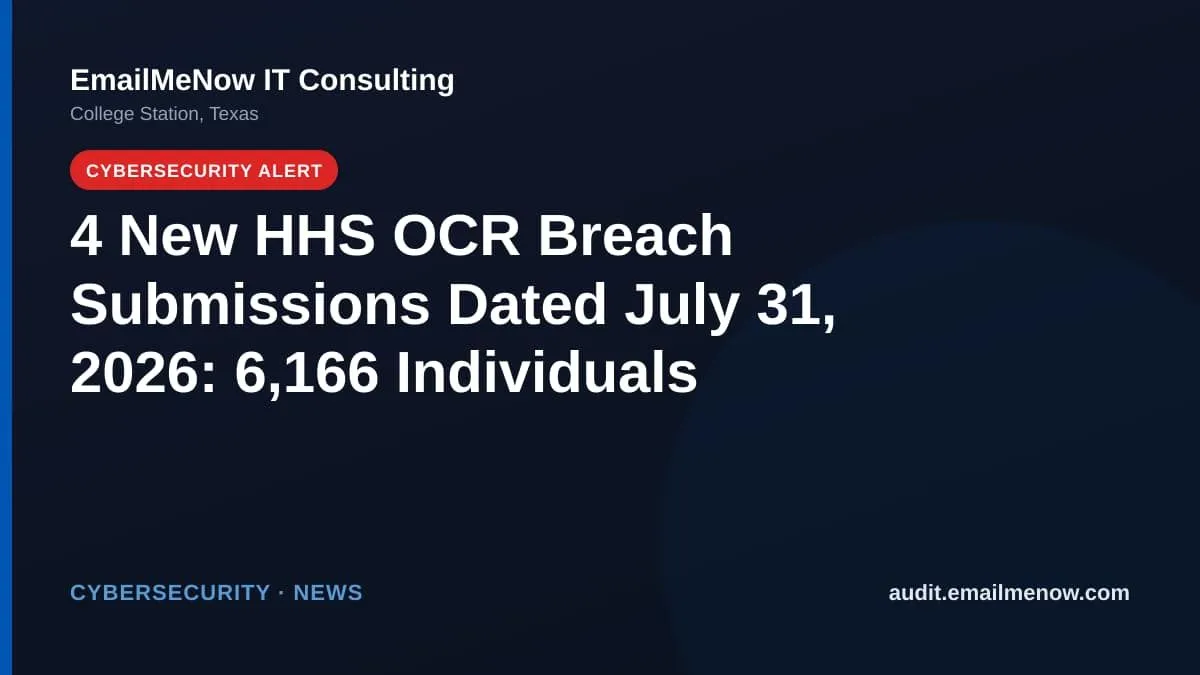 EmailMeNow IT Consulting
College Station, Texas

CYBERSECURITY ALERT

4 New HHS OCR Breach Submissions Dated July 31, 2026: 6,166 Individuals

CYBERSECURITY · NEWS

audit.emailmenow.com